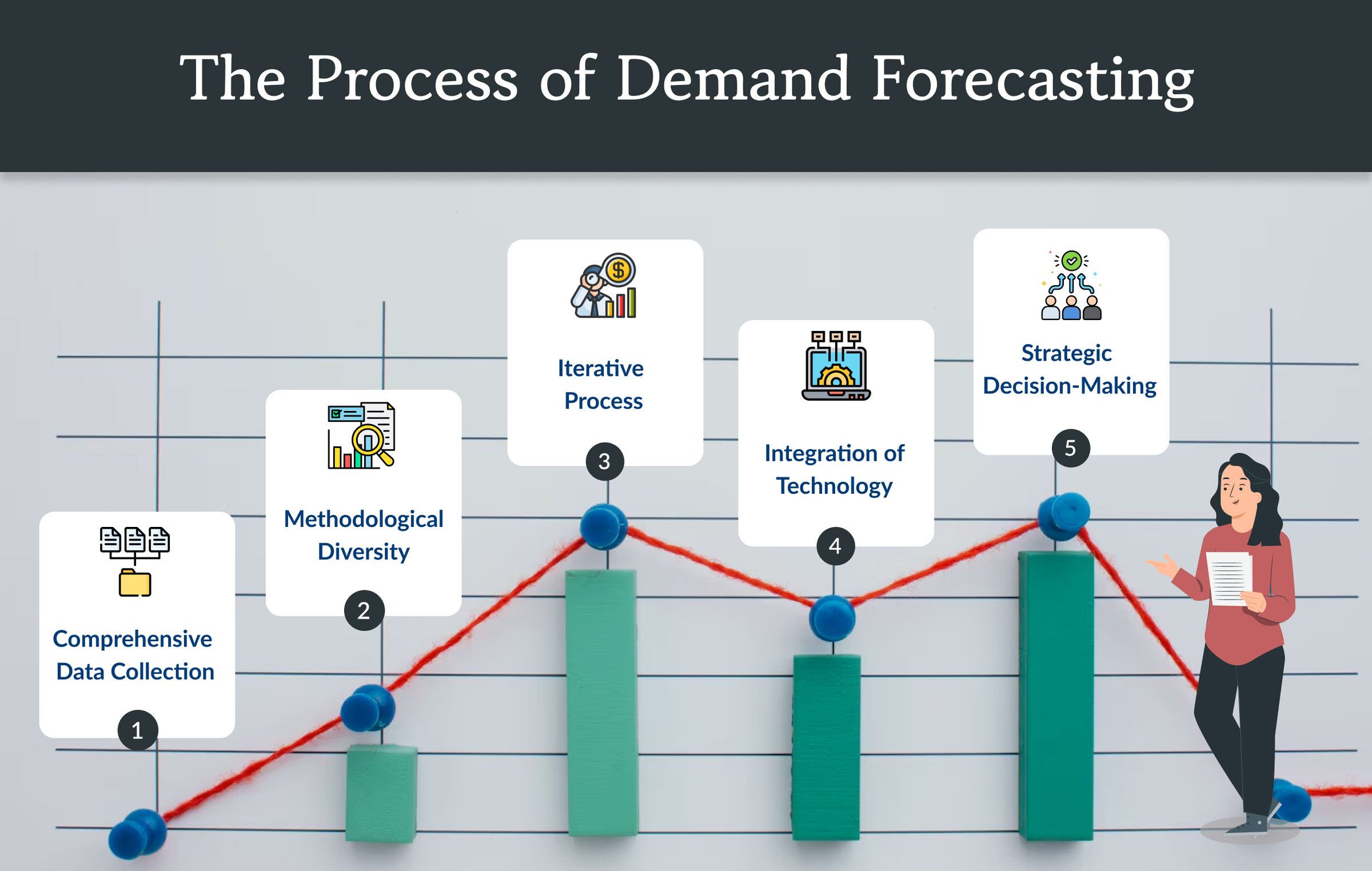 The Process of Demand Forecasting

Comprehensive Data Collection

1

Methodological Diversity

2

Iterative Process

3

Integration of Technology

4

Strategic Decision-Making

5